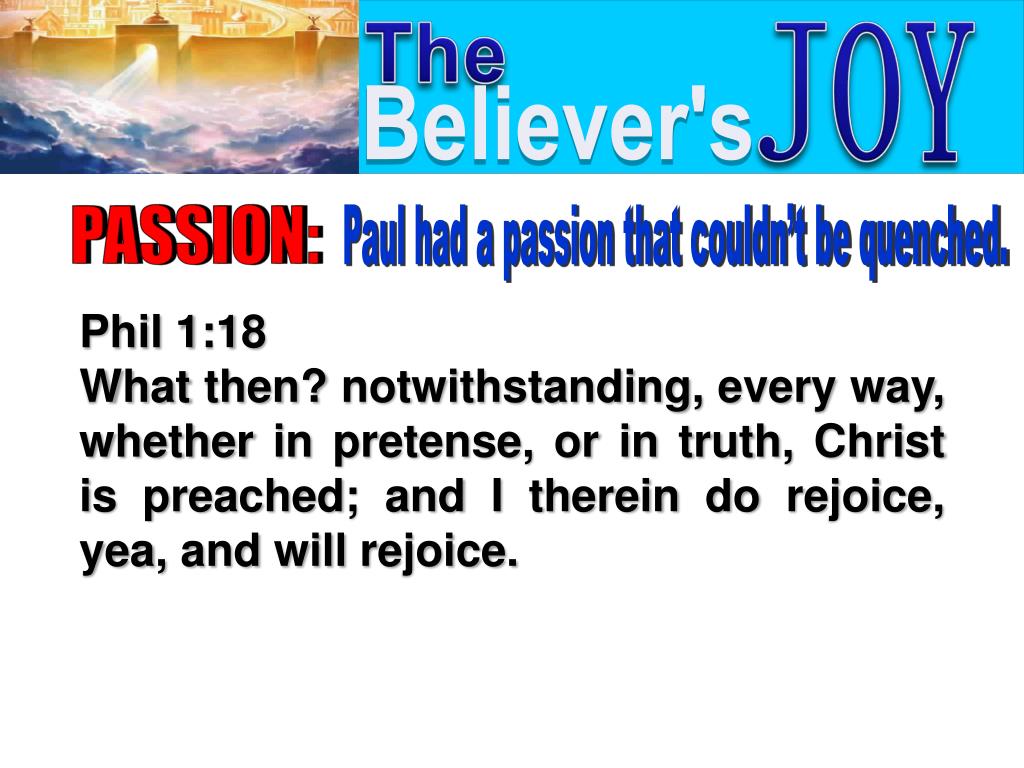 The Believer's JOY

PASSION: Paul had a passion that couldn't be quenched.

Phil 1:18
What then? notwithstanding, every way, whether in pretense, or in truth, Christ is preached; and I therein do rejoice, yea, and will rejoice.